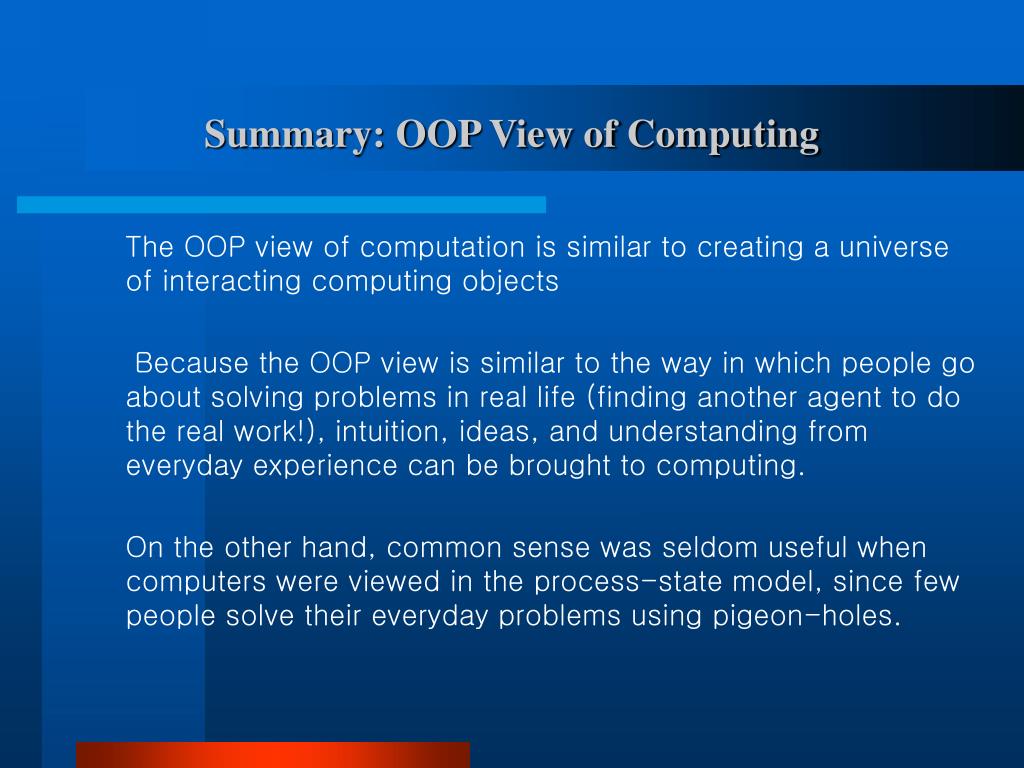 Summary: OOP View of Computing

The OOP view of computation is similar to creating a universe of interacting computing objects

Because the OOP view is similar to the way in which people go about solving problems in real life (finding another agent to do the real work!), intuition, ideas, and understanding from everyday experience can be brought to computing.

On the other hand, common sense was seldom useful when computers were viewed in the process-state model, since few people solve their everyday problems using pigeon-holes.